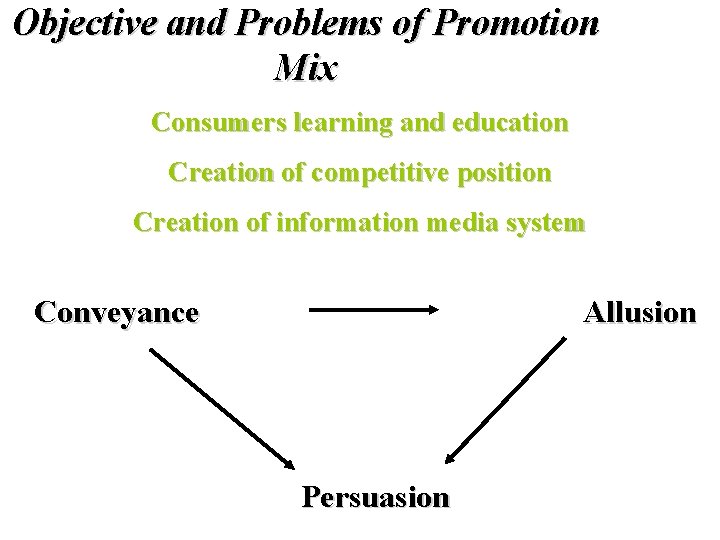 Objective and Problems of Promotion Mix

Consumers learning and education

Creation of competitive position

Creation of information media system

Conveyance

Allusion

Persuasion